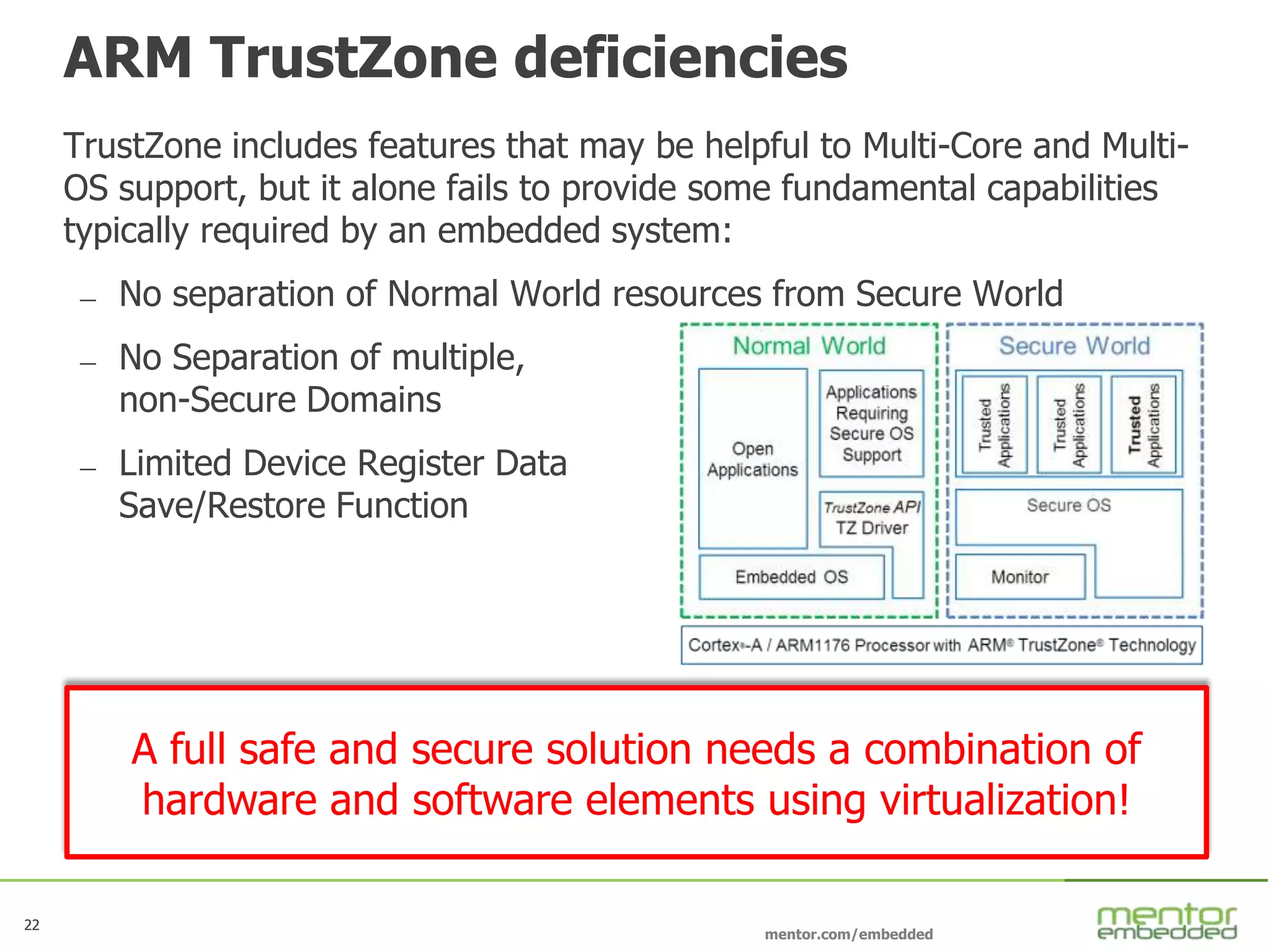 ARM TrustZone deficiencies

TrustZone includes features that may be helpful to Multi-Core and Multi-OS support, but it alone fails to provide some fundamental capabilities typically required by an embedded system:

– No separation of Normal World resources from Secure World

– No Separation of multiple, non-Secure Domains

– Limited Device Register Data Save/Restore Function

Normal World

Open Applications

Applications Requiring Secure OS Support

TrustZone API
TZ Driver

Embedded OS

Secure World

Trusted Applications

Trusted Applications

Trusted Applications

Secure OS

Monitor

Cortex®-A / ARM1176 Processor with ARM® TrustZone® Technology

A full safe and secure solution needs a combination of hardware and software elements using virtualization!

22

mentor.com/embedded

mentor embedded